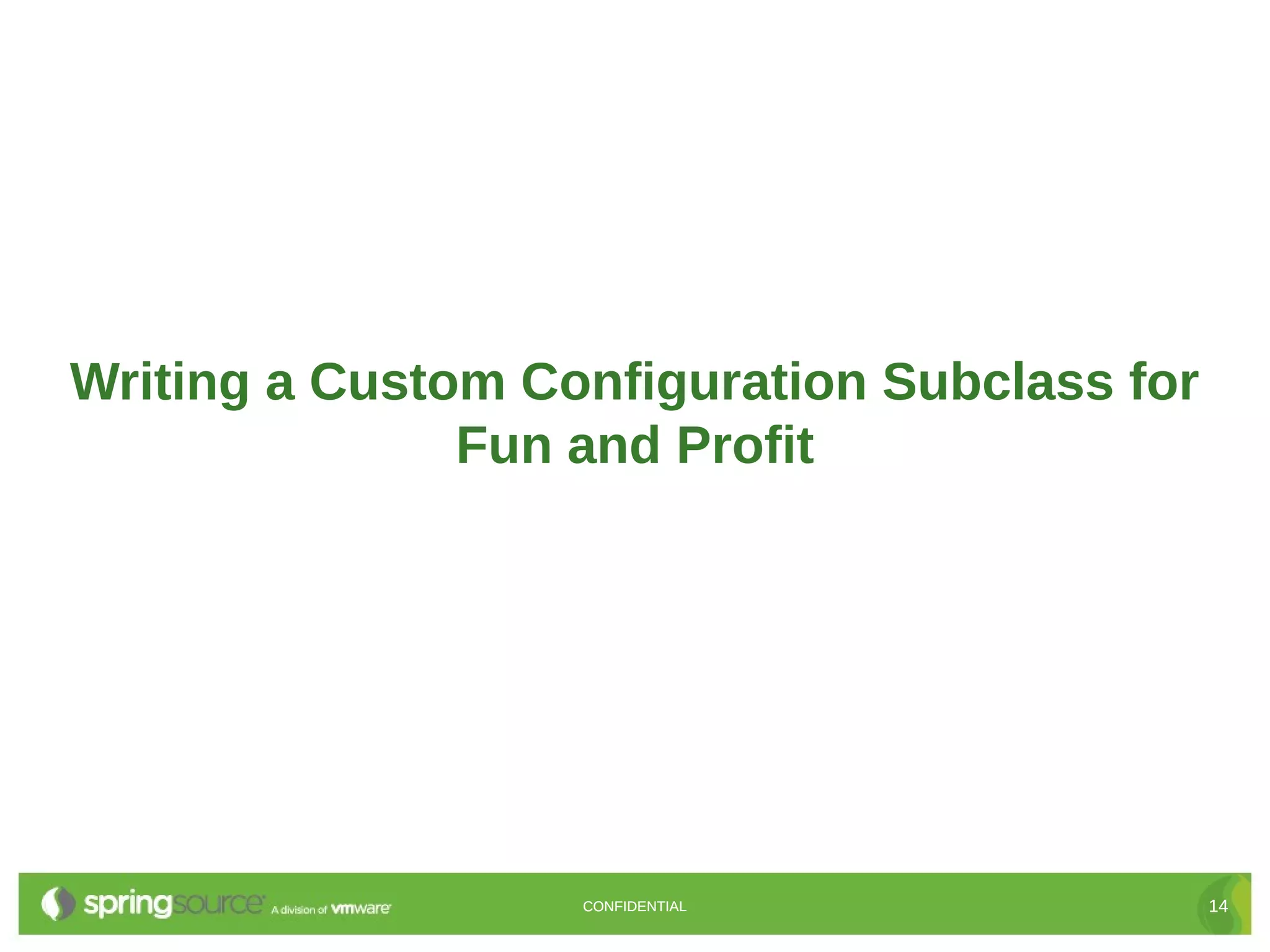 Writing a Custom Configuration Subclass for Fun and Profit

springsource A division of vmware

CONFIDENTIAL

14